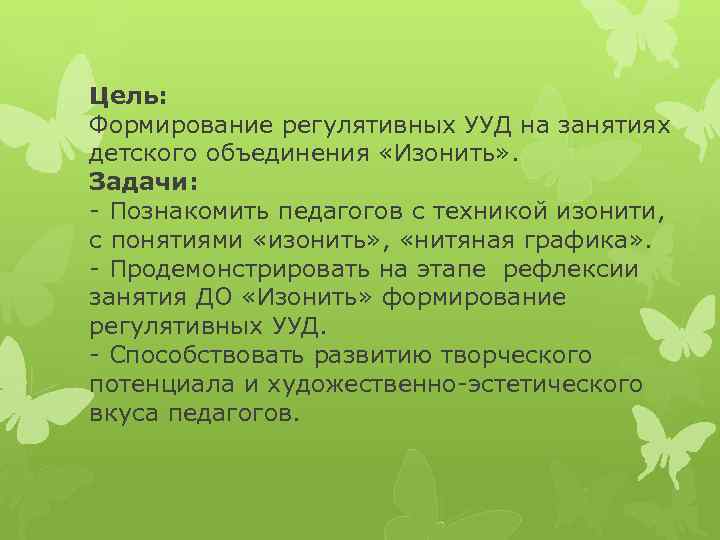 Цель:
Формирование регулятивных УУД на занятиях детского объединения «Изонить».
Задачи:
- Познакомить педагогов с техникой изонити, с понятиями «изонить», «нитяная графика».
- Продемонстрировать на этапе рефлексии занятия ДО «Изонить» формирование регулятивных УУД.
- Способствовать развитию творческого потенциала и художественно-эстетического вкуса педагогов.